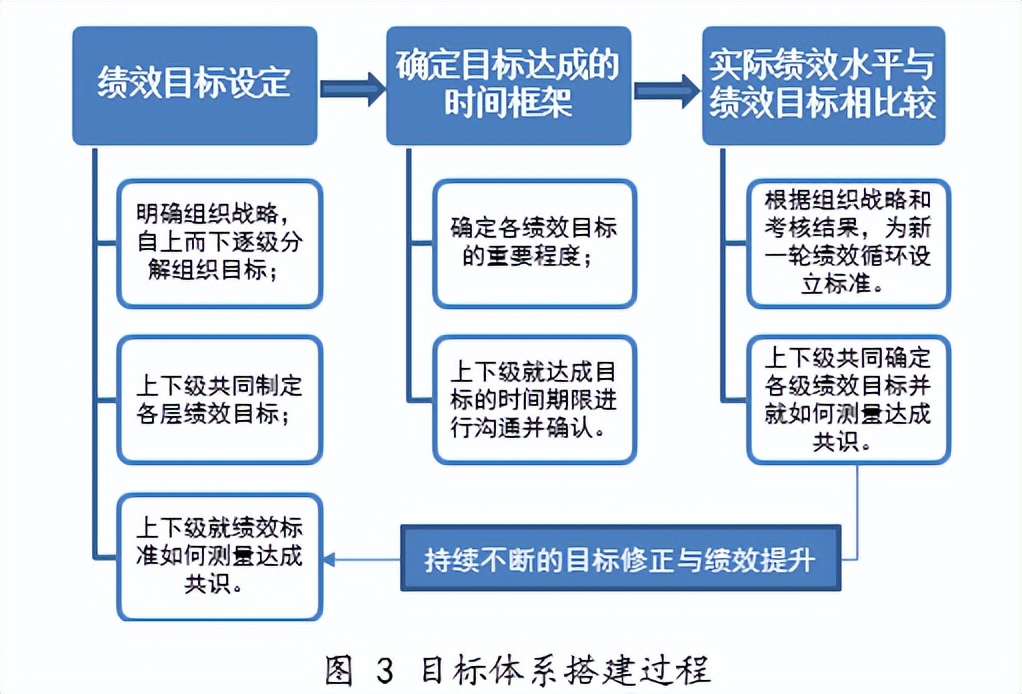 绩效目标设定

明确组织战略，自上而下逐级分解组织目标；

上下级共同制定各层绩效目标；

上下级就绩效标准如何测量达成共识。

确定目标达成的时间框架

确定各绩效目标的重要程度；

上下级就达成目标的时间期限进行沟通并确认。

实际绩效水平与绩效目标相比较

根据组织战略和考核结果，为新一轮绩效循环设立标准。

上下级共同确定各级绩效目标并就如何测量达成共识。

持续不断的目标修正与绩效提升

图 3 目标体系搭建过程